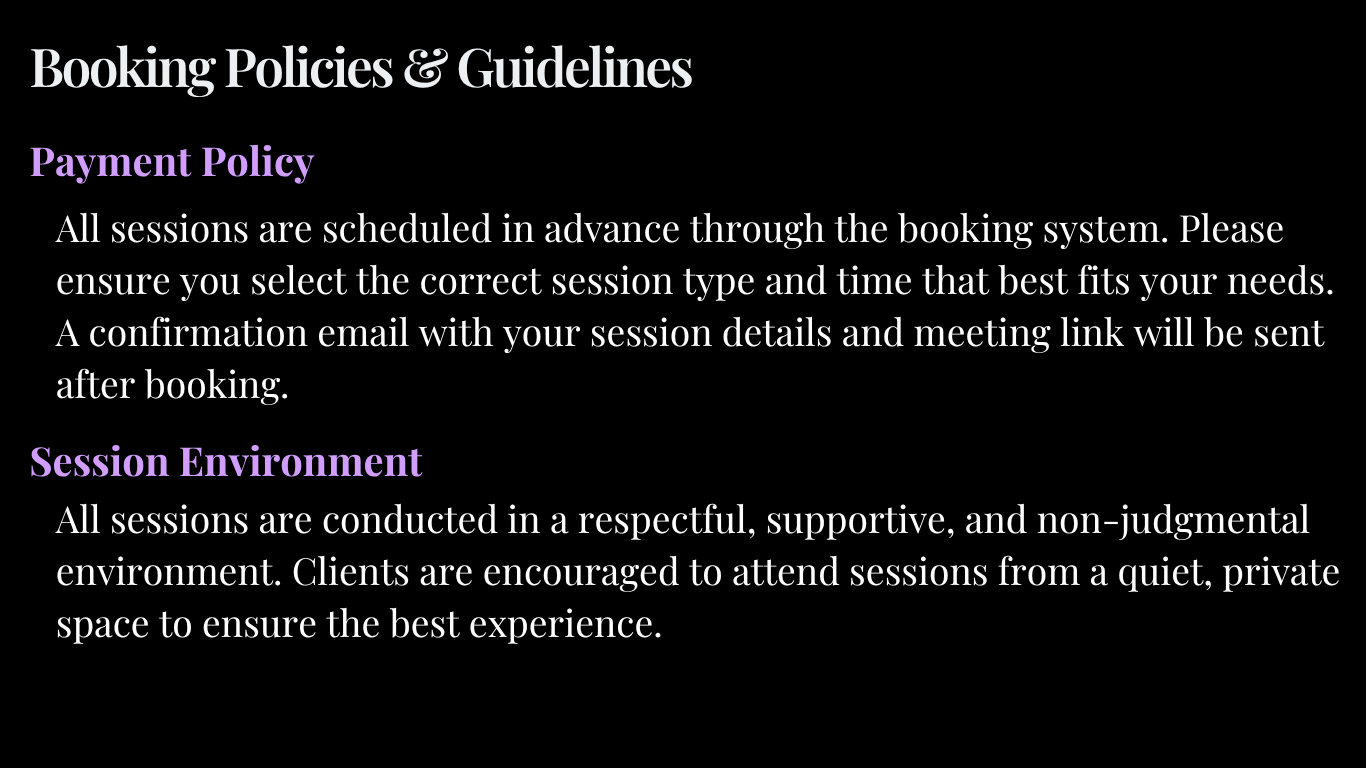 Booking Policies & Guidelines

Payment Policy

All sessions are scheduled in advance through the booking system. Please ensure you select the correct session type and time that best fits your needs. A confirmation email with your session details and meeting link will be sent after booking.

Session Environment

All sessions are conducted in a respectful, supportive, and non-judgmental environment. Clients are encouraged to attend sessions from a quiet, private space to ensure the best experience.